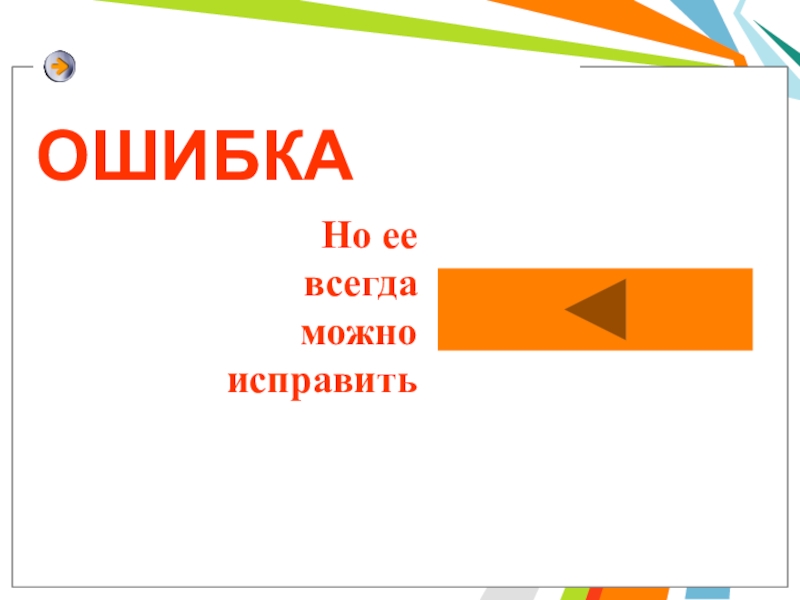 ОШИБКА

Но ее всегда можно исправить